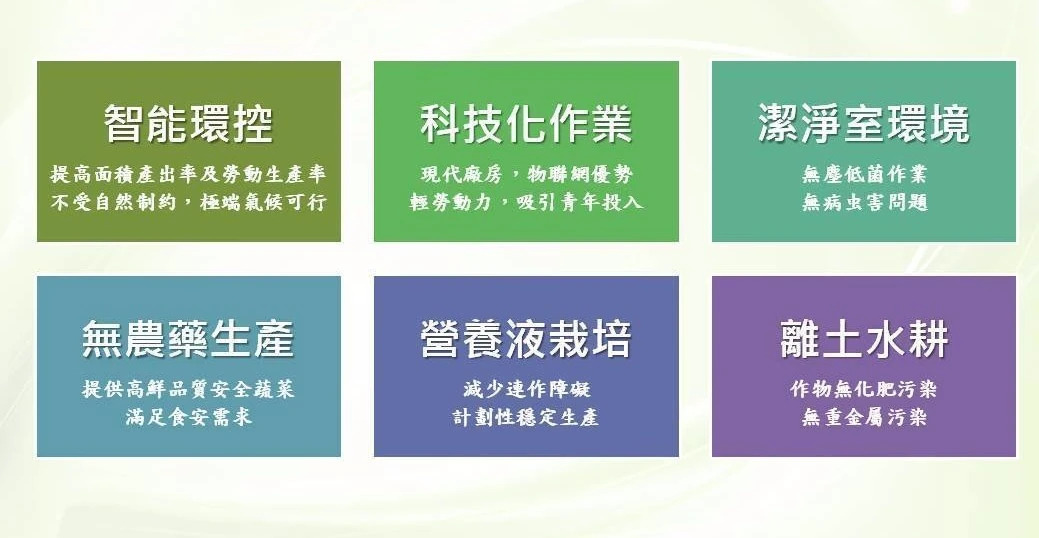 智能環控

提高面積產出率及勞動生產率
不受自然制約，極端氣候可行

科技化作業

現代廠房，物聯網優勢
輕勞動力，吸引青年投入

潔淨室環境

無塵低菌作業
無病虫害問題

無農藥生產

提供高鮮品質安全蔬菜
滿足食安需求

營養液栽培

減少連作障礙
計劃性穩定生產

離土水耕

作物無化肥污染
無重金屬污染